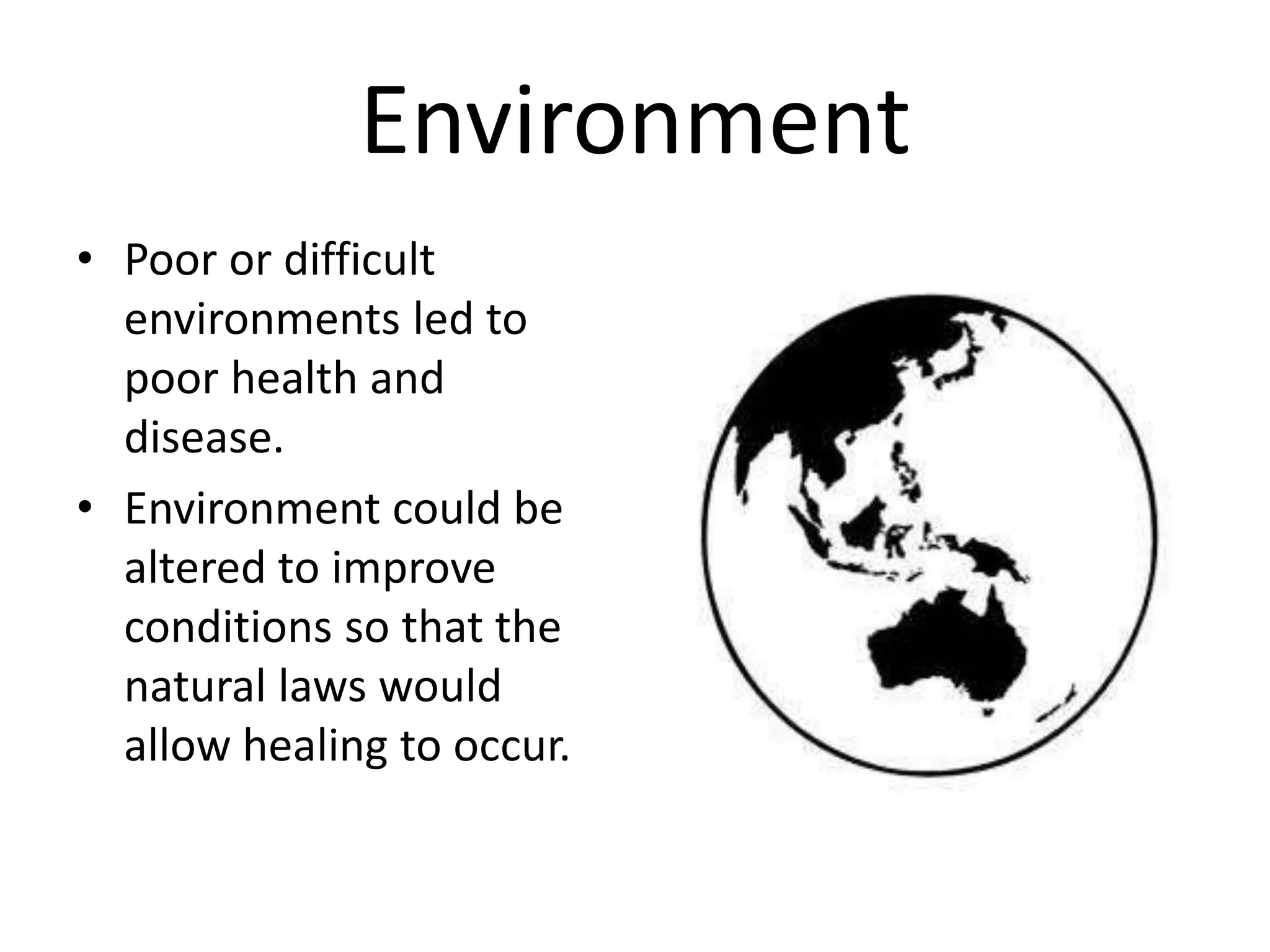 Environment

• Poor or difficult environments led to poor health and disease.

• Environment could be altered to improve conditions so that the natural laws would allow healing to occur.